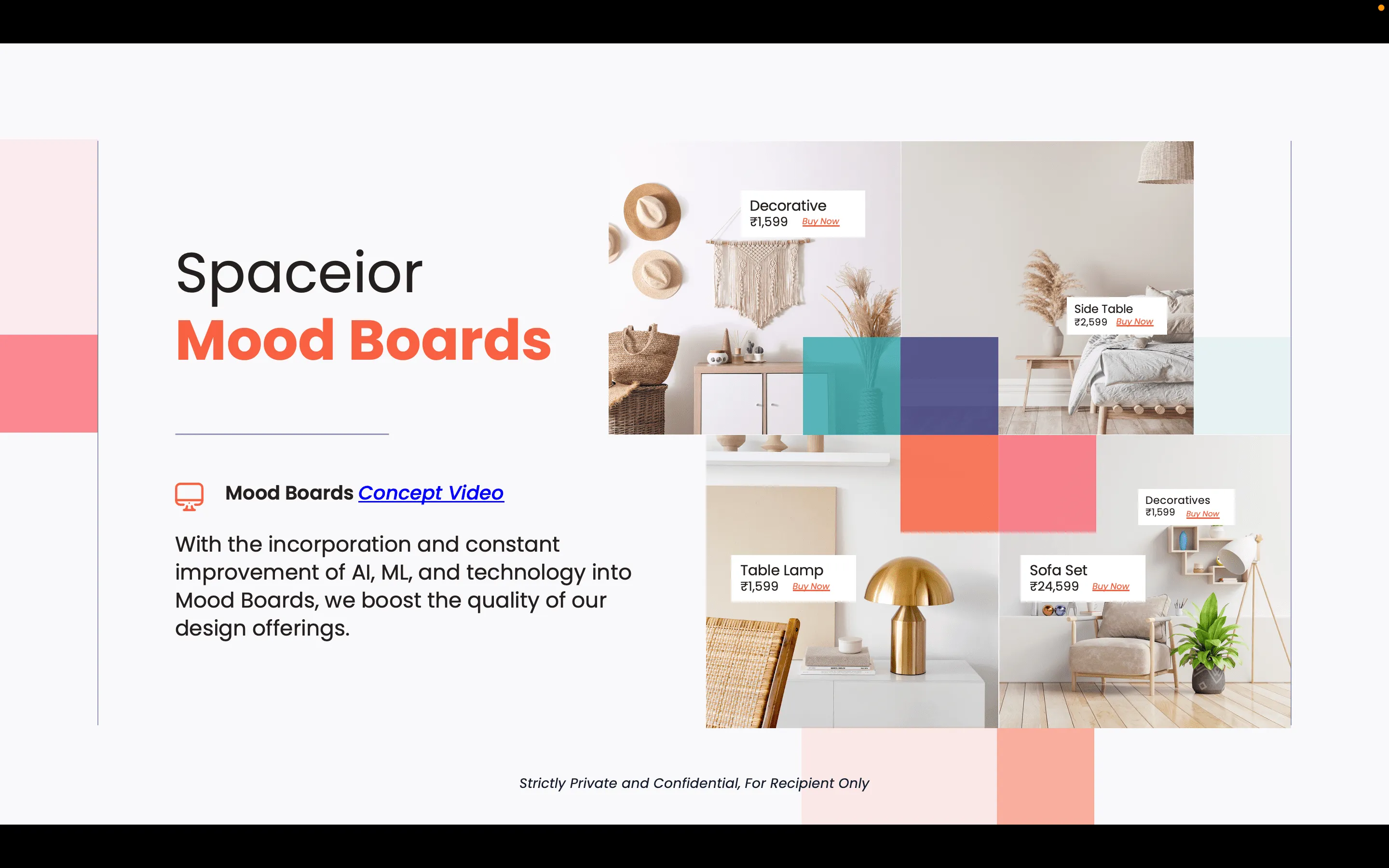 Spaceior
Mood Boards

Mood Boards Concept Video

With the incorporation and constant improvement of AI, ML, and technology into Mood Boards, we boost the quality of our design offerings.

Decorative
₹1,599 Buy Now

Side Table
₹2,599 Buy Now

Decoratives
₹1,599 Buy Now

Table Lamp
₹1,599 Buy Now

Sofa Set
₹24,599 Buy Now

Strictly Private and Confidential, For Recipient Only